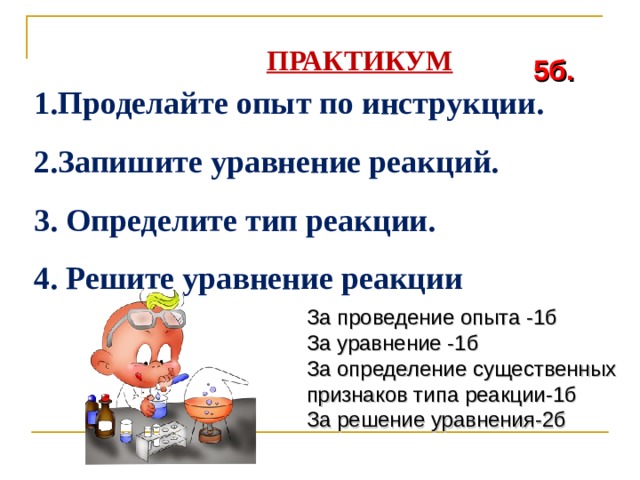 ПРАКТИКУМ

5б.

1.Проделайте опыт по инструкции.

2.Запишите уравнение реакций.

3. Определите тип реакции.

4. Решите уравнение реакции

За проведение опыта -1б
За уравнение -1б
За определение существенных признаков типа реакции-1б
За решение уравнения-2б